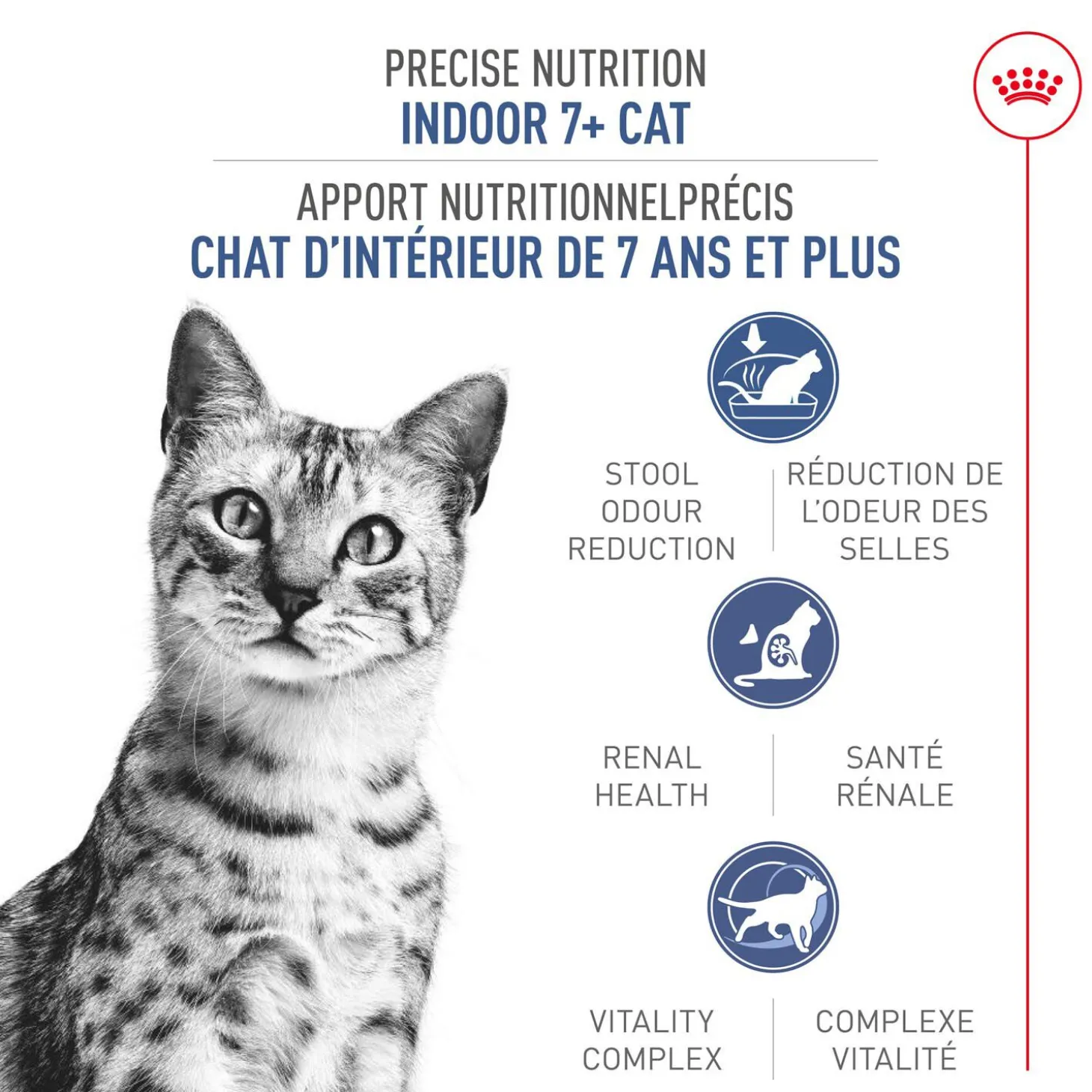 PRECISE NUTRITION
INDOOR 7+ CAT

APPORT NUTRITIONNELPRÉCIS
CHAT D'INTÉRIEUR DE 7 ANS ET PLUS

STOOL ODOUR REDUCTION

RÉDUCTION DE L'ODEUR DES SELLES

RENAL HEALTH

SANTÉ RÉNALE

VITALITY COMPLEX

COMPLEXE VITALITÉ